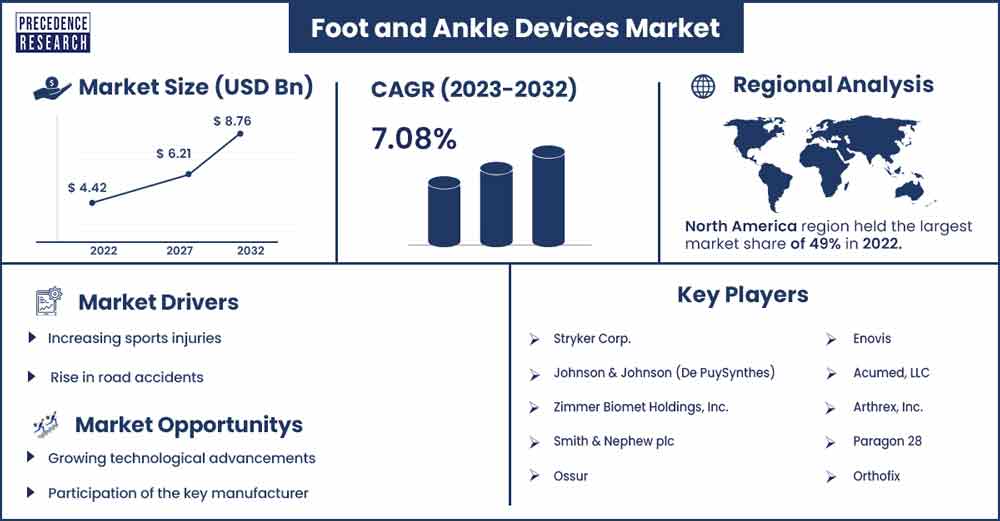 PRECEDENCE RESEARCH

Foot and Ankle Devices Market

Market Size (USD Bn)

$ 4.42
$ 6.21
$ 8.76
2022
2027
2032

CAGR (2023-2032)

7.08%

Regional Analysis

North America region held the largest market share of 49% in 2022.

Market Drivers

Increasing sports injuries

Rise in road accidents

Market Opportunitys

Growing technological advancements

Participation of the key manufacturer

Key Players

Stryker Corp.

Johnson & Johnson (De PuySynthes)

Zimmer Biomet Holdings, Inc.

Smith & Nephew plc

Ossur

Enovis

Acumed, LLC

Arthrex, Inc.

Paragon 28

Orthofix